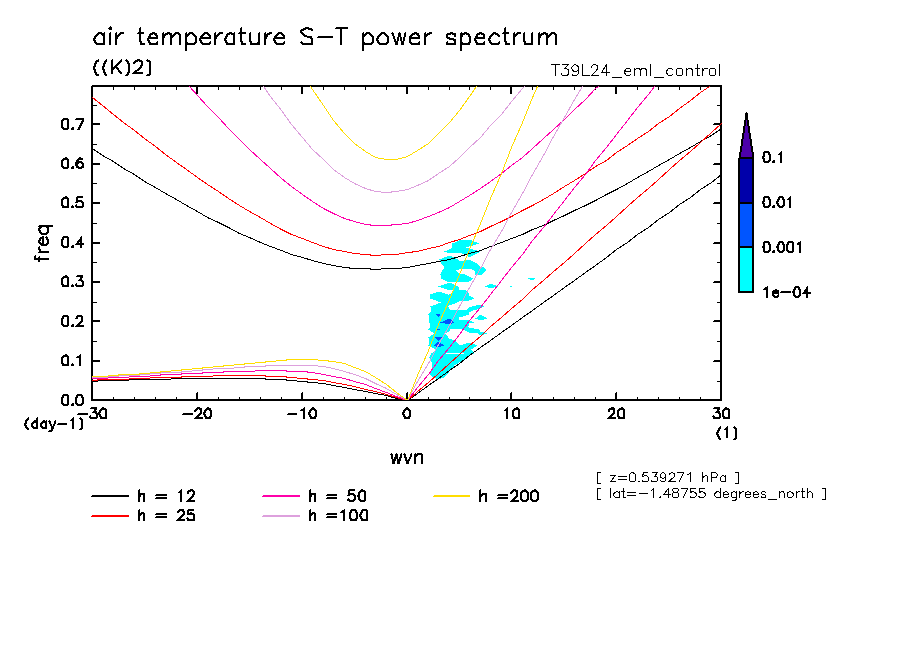 air temperature S-T power spectrum
((K)2)
T39L24_eml_control

freq
0.7
0.6
0.5
0.4
0.3
0.2
0.1
0.0
(day-1)

-30
-20
-10
0
10
20
30
(1)

wvn

0.1
0.01
0.001
1e-04

[ z=0.539271 hPa ]
[ lat=-1.48755 degrees_north ]

h = 12
h = 25
h = 50
h =100
h =200